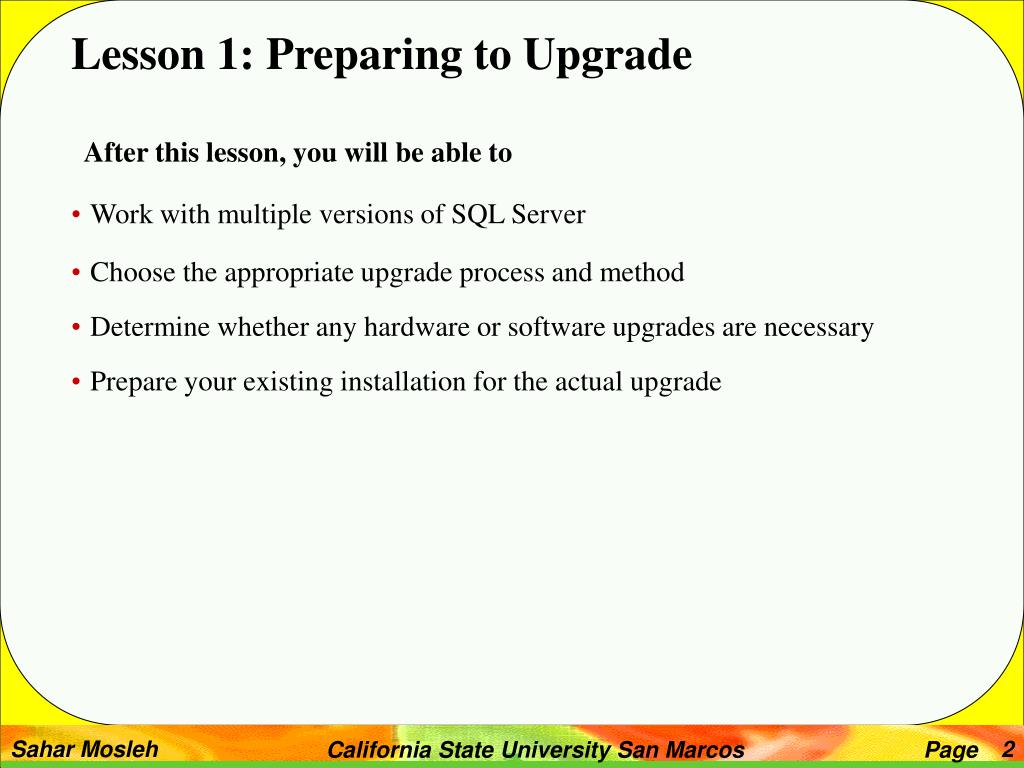 Lesson 1: Preparing to Upgrade

After this lesson, you will be able to

• Work with multiple versions of SQL Server
• Choose the appropriate upgrade process and method
• Determine whether any hardware or software upgrades are necessary
• Prepare your existing installation for the actual upgrade

Sahar Mosleh California State University San Marcos Page 2